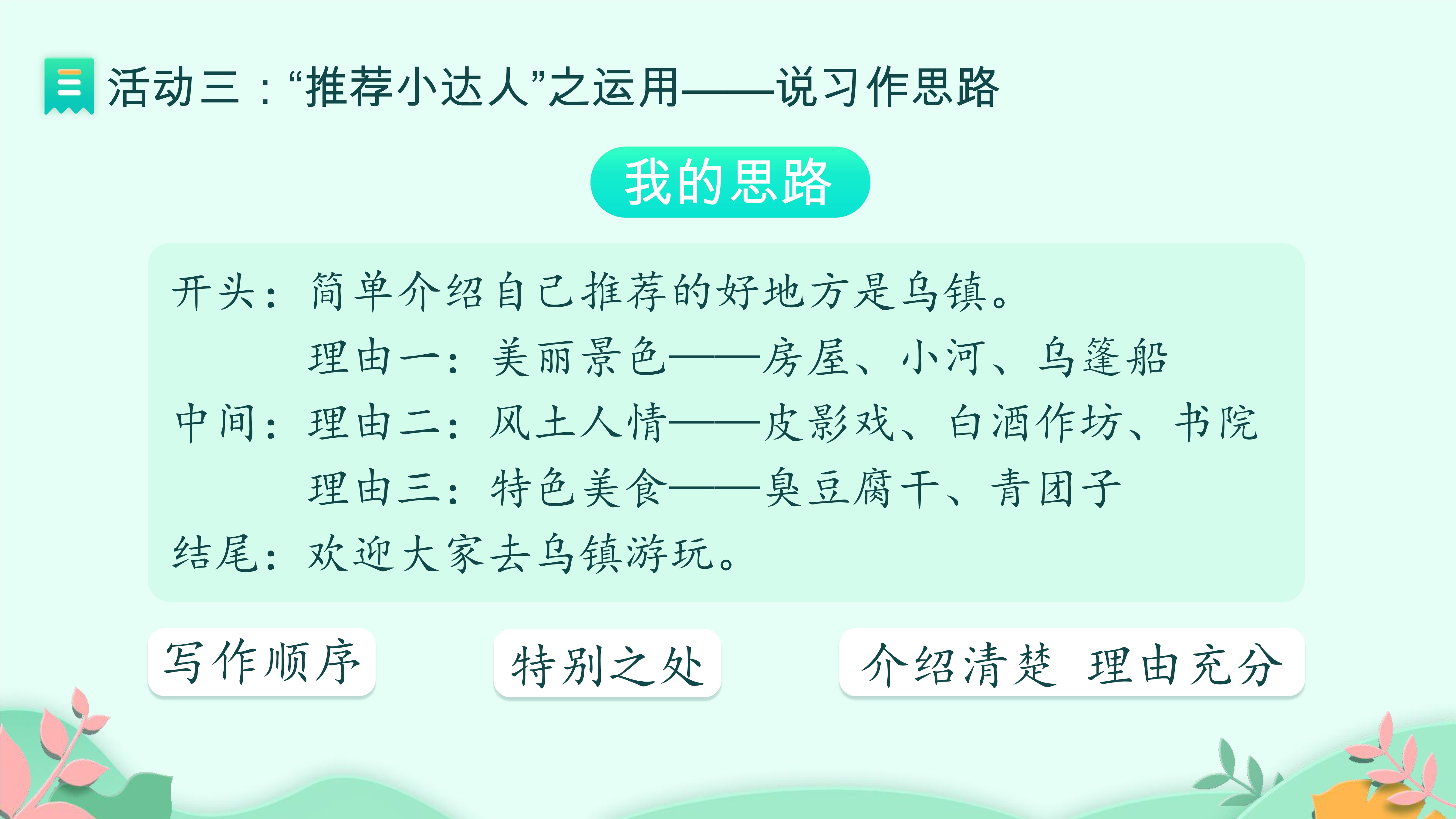 活动三：“推荐小达人”之运用——说习作思路

我的思路

开头：简单介绍自己推荐的好地方是乌镇。

理由一：美丽景色——房屋、小河、乌篷船

中间：理由二：风土人情——皮影戏、白酒作坊、书院

理由三：特色美食——臭豆腐干、青团子

结尾：欢迎大家去乌镇游玩。

写作顺序

特别之处

介绍清楚 理由充分